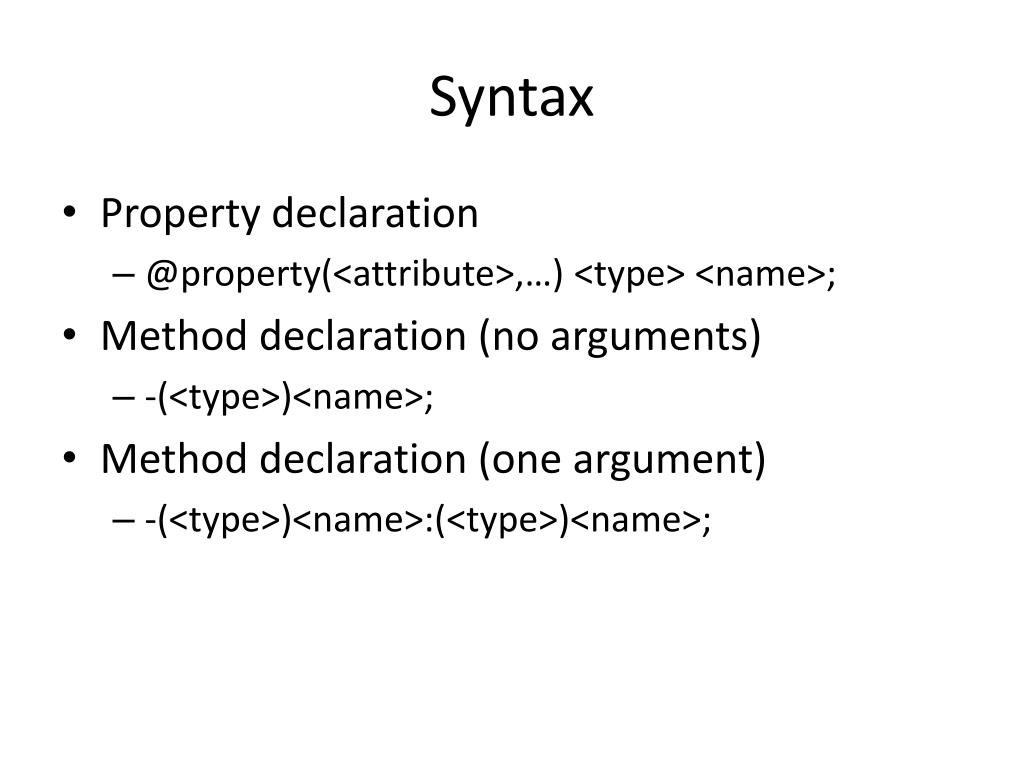 Syntax

• Property declaration
  – @property(<attribute>,…) <type> <name>;
• Method declaration (no arguments)
  – -(<type>)<name>;
• Method declaration (one argument)
  – -(<type>)<name>:(<type>)<name>;